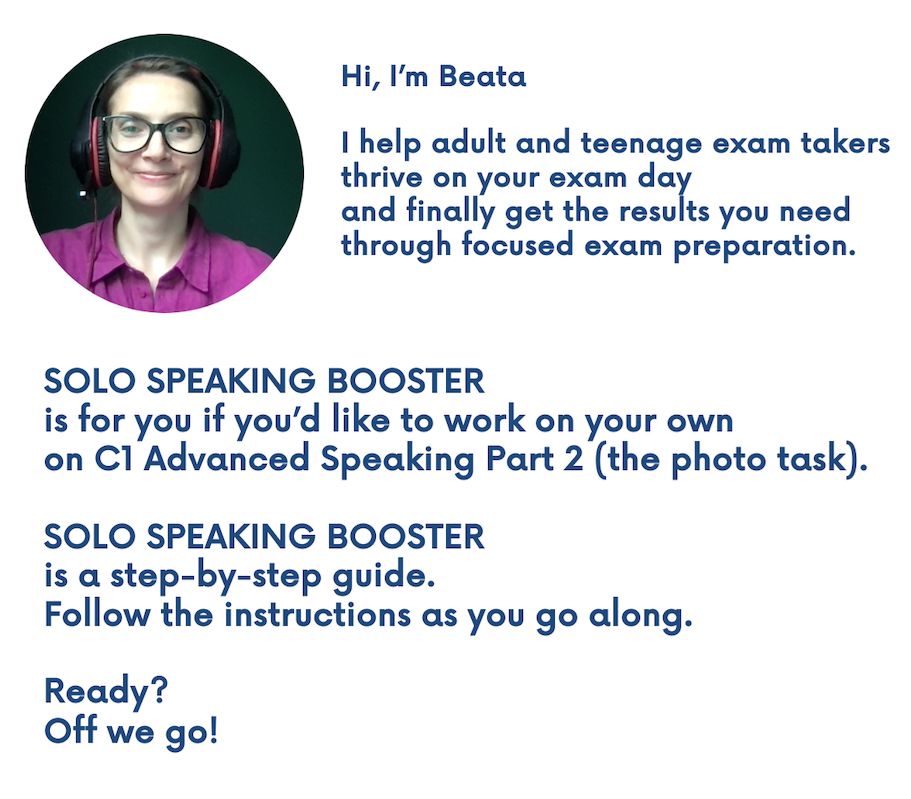 Hi, I'm Beata

I help adult and teenage exam takers thrive on your exam day and finally get the results you need through focused exam preparation.

SOLO SPEAKING BOOSTER is for you if you'd like to work on your own on C1 Advanced Speaking Part 2 (the photo task).

SOLO SPEAKING BOOSTER is a step-by-step guide. Follow the instructions as you go along.

Ready?
Off we go!